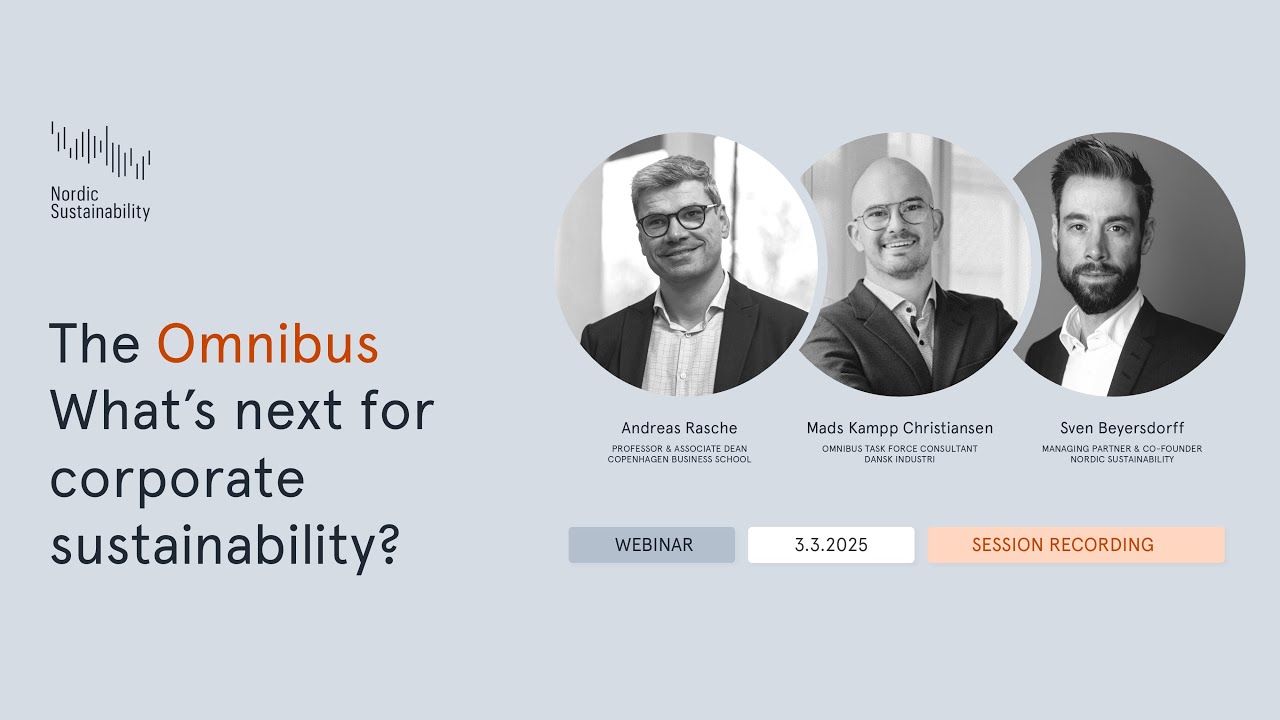 Nordic Sustainability

The Omnibus What's next for corporate sustainability?

Andreas Rasche
PROFESSOR & ASSOCIATE DEAN
COPENHAGEN BUSINESS SCHOOL

Mads Kampp Christiansen
OMNIBUS TASK FORCE CONSULTANT
DANSK INDUSTRI

Sven Beyersdorff
MANAGING PARTNER & CO-FOUNDER
NORDIC SUSTAINABILITY

WEBINAR

3.3.2025

SESSION RECORDING